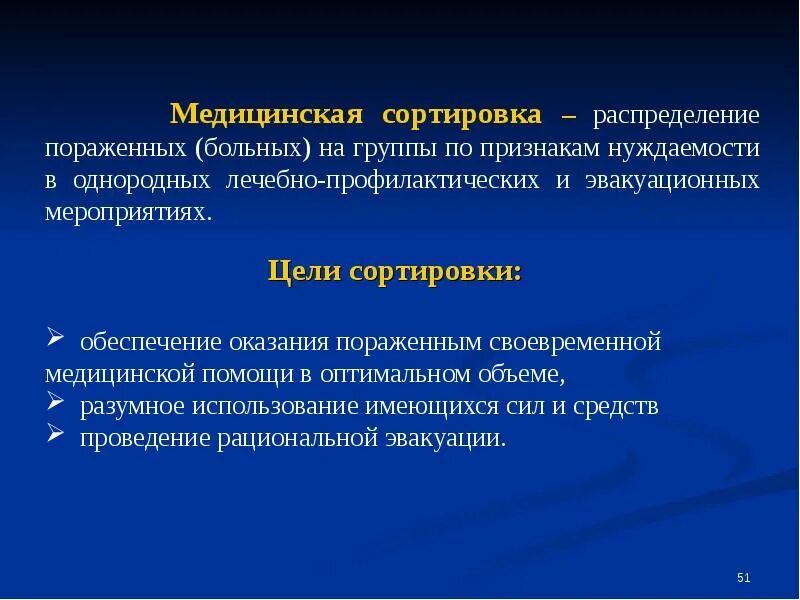 Медицинская сортировка – распределение пораженных (больных) на группы по признакам нуждаемости в однородных лечебно-профилактических и эвакуационных мероприятиях.

Цели сортировки:

➢ обеспечение оказания пораженным своевременной медицинской помощи в оптимальном объеме,
➢ разумное использование имеющихся сил и средств
➢ проведение рациональной эвакуации.

51